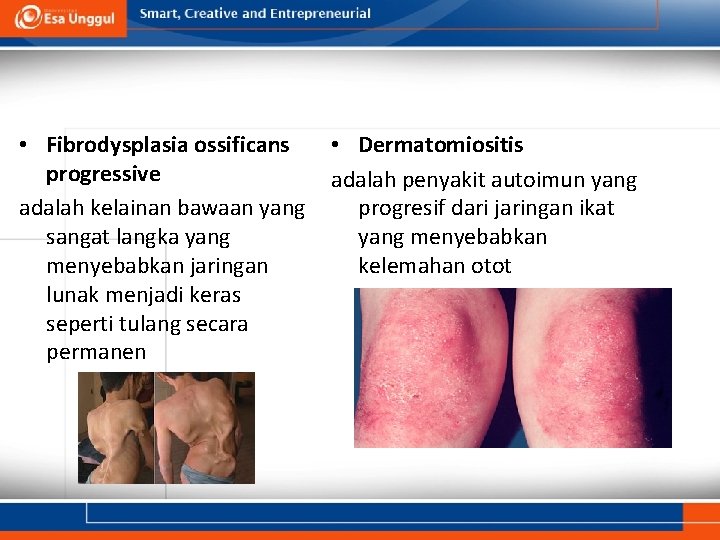 Esa Unggul

Smart, Creative and Entrepreneurial

• Fibrodysplasia ossificans progressive

adalah kelainan bawaan yang sangat langka yang menyebabkan jaringan lunak menjadi keras seperti tulang secara permanen

• Dermatomiositis

adalah penyakit autoimun yang progresif dari jaringan ikat yang menyebabkan kelemahan otot